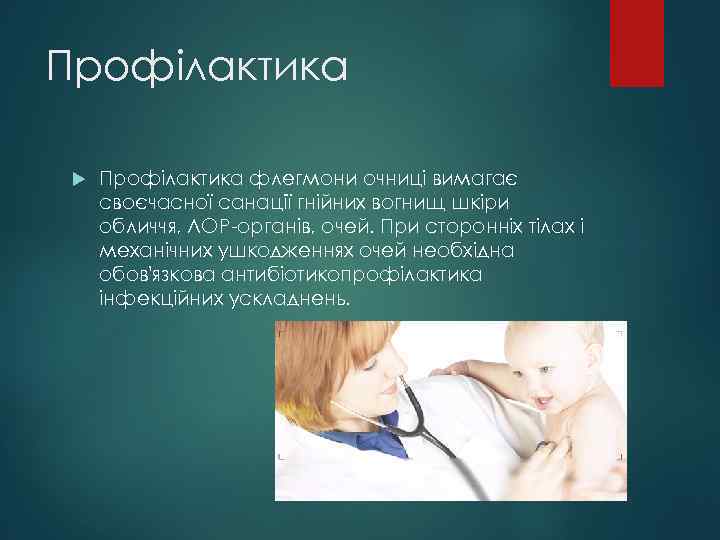 Профілактика

Профілактика флегмони очниці вимагає своєчасної санації гнійних вогнищ шкіри обличчя, ЛОР-органів, очей. При сторонніх тілах і механічних ушкодженнях очей необхідна обов'язкова антибіотикопрофілактика інфекційних ускладнень.